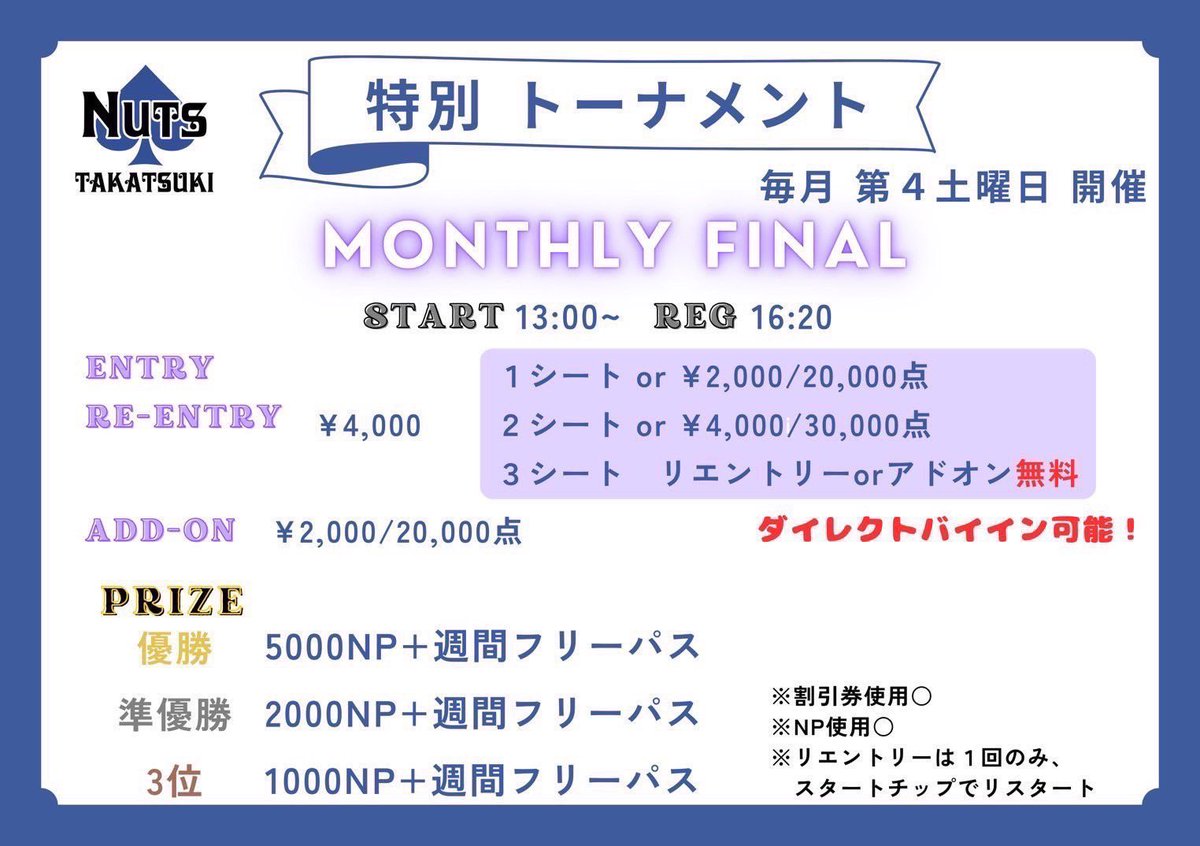 NUTS
TAKATSUKI

特別 トーナメント

毎月 第４土曜日 開催

MONTHLY FINAL

START 13:00~ REG 16:20

ENTRY
RE-ENTRY ￥4,000

１シート or ￥2,000/20,000点
２シート or ￥4,000/30,000点
３シート リエントリーorアドオン無料

ADD-ON ￥2,000/20,000点

ダイレクトバイイン可能！

PRIZE
優勝 5000NP＋週間フリーパス
準優勝 2000NP＋週間フリーパス
3位 1000NP＋週間フリーパス

※割引券使用○
※NP使用○
※リエントリーは１回のみ、スタートチップでリスタート